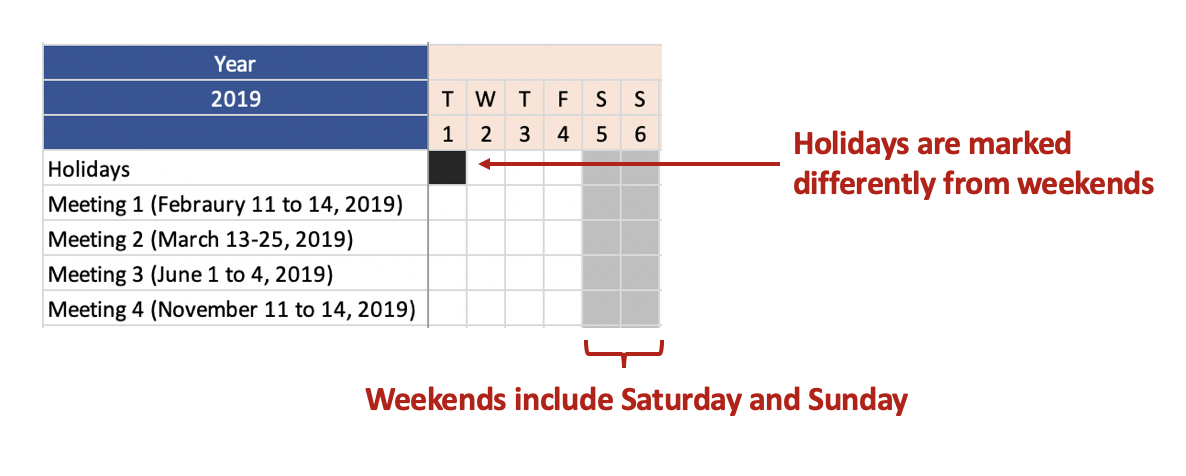 | Year | | | | | | |
|---|---|---|---|---|---|---|
| 2019 | T | W | T | F | S | S |
| | 1 | 2 | 3 | 4 | 5 | 6 |
| Holidays | | | | | | |
| Meeting 1 (Febraury 11 to 14, 2019) | | | | | | |
| Meeting 2 (March 13-25, 2019) | | | | | | |
| Meeting 3 (June 1 to 4, 2019) | | | | | | |
| Meeting 4 (November 11 to 14, 2019) | | | | | | |

Holidays are marked differently from weekends

Weekends include Saturday and Sunday